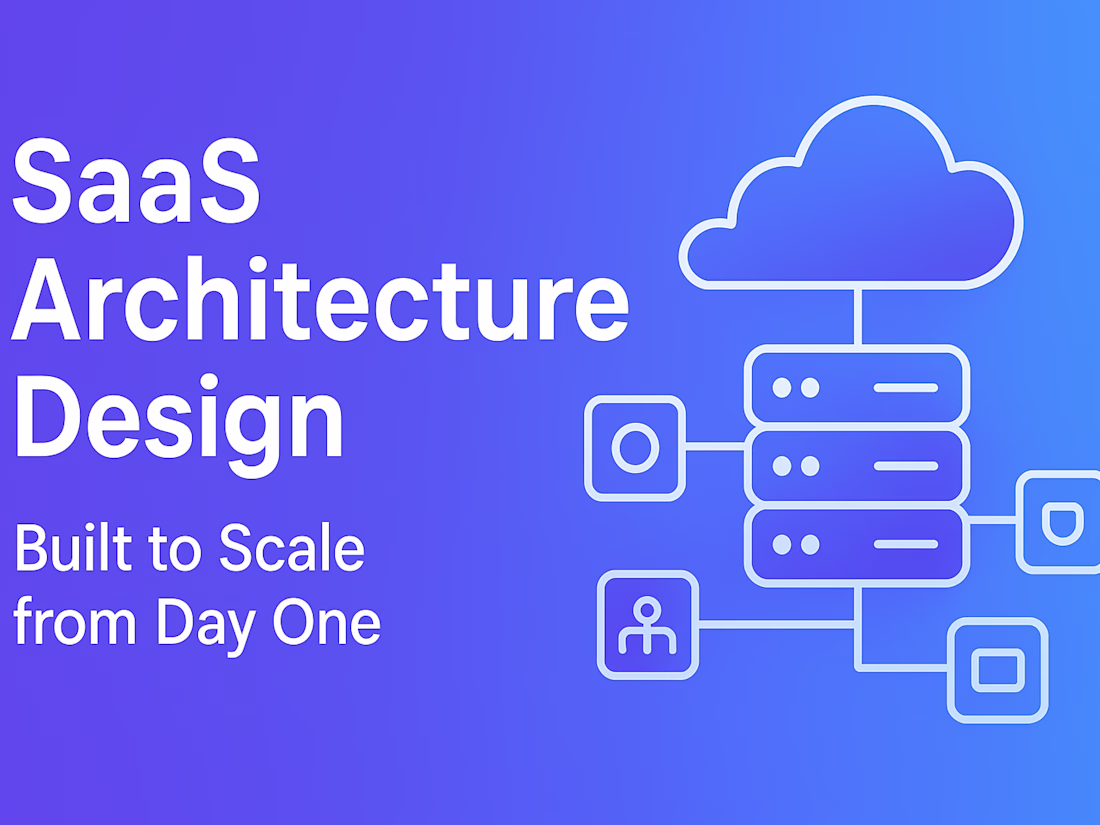 SaaS Architecture Design

Built to Scale from Day One